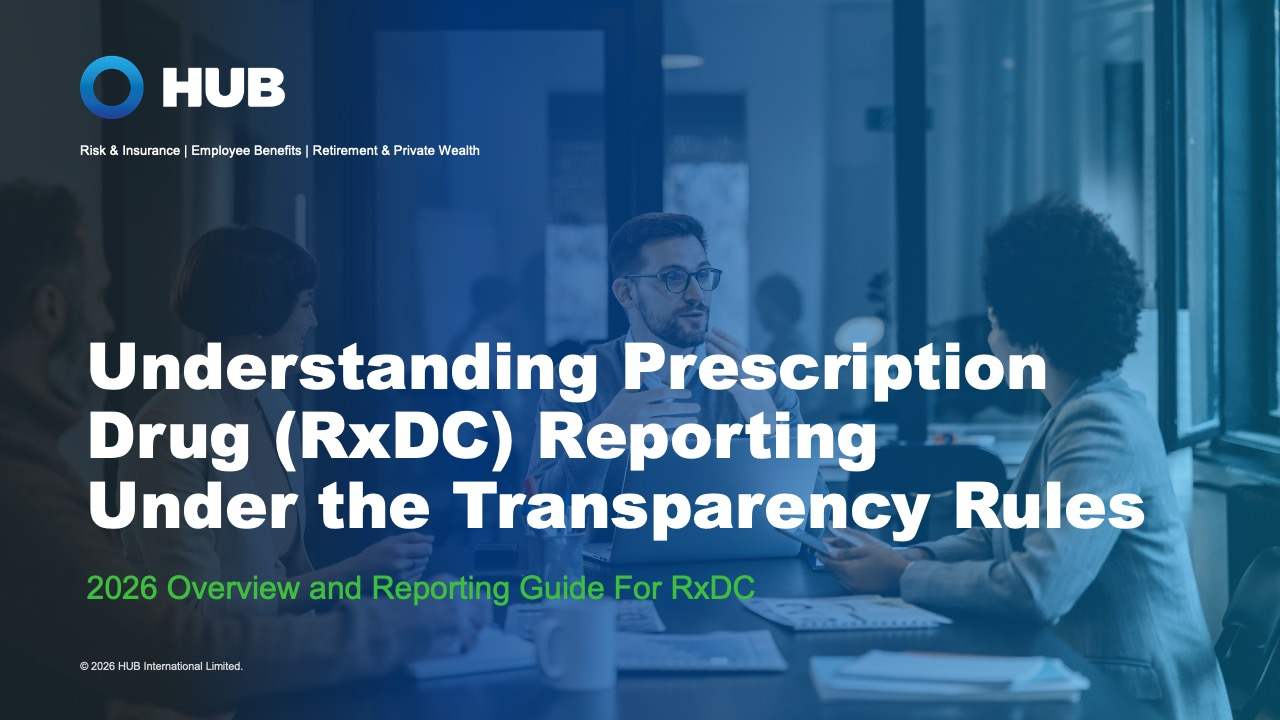 HUB

Risk & Insurance | Employee Benefits | Retirement & Private Wealth

Understanding Prescription Drug (RxDC) Reporting Under the Transparency Rules

2026 Overview and Reporting Guide For RxDC

© 2026 HUB International Limited.